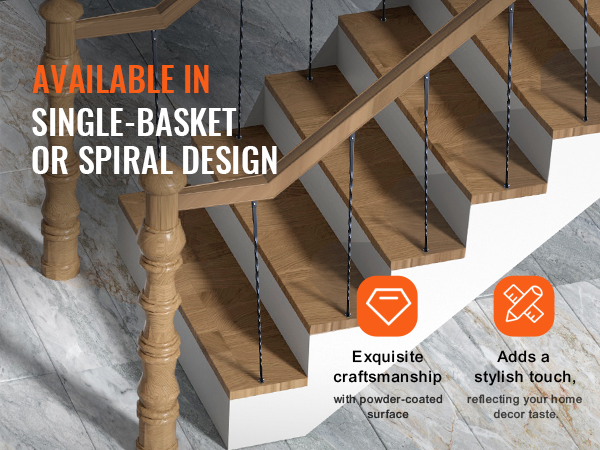 AVAILABLE IN
SINGLE-BASKET OR SPIRAL DESIGN

Exquisite craftsmanship
with powder-coated surface

Adds a stylish touch,
reflecting your home decor taste.